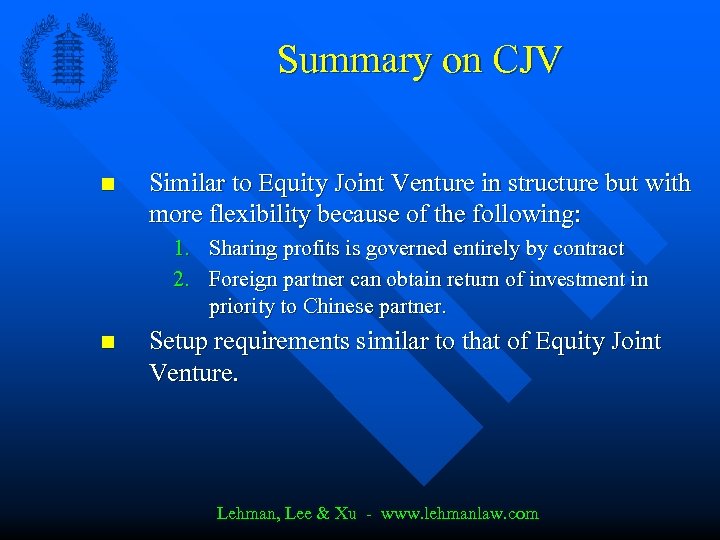 Summary on CJV

■ Similar to Equity Joint Venture in structure but with more flexibility because of the following:

1. Sharing profits is governed entirely by contract
2. Foreign partner can obtain return of investment in priority to Chinese partner.

■ Setup requirements similar to that of Equity Joint Venture.

Lehman, Lee & Xu - www.lehmanlaw.com